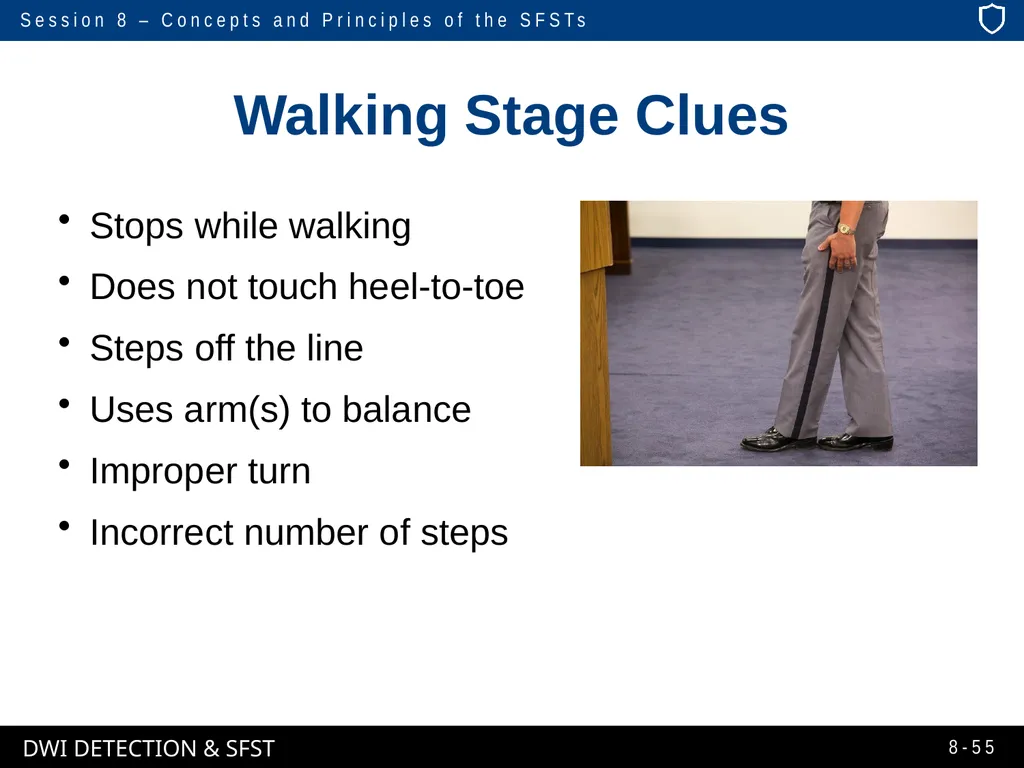 Session 8 – Concepts and Principles of the SFSTs

Walking Stage Clues

• Stops while walking
• Does not touch heel-to-toe
• Steps off the line
• Uses arm(s) to balance
• Improper turn
• Incorrect number of steps

DWI DETECTION & SFST

8-55